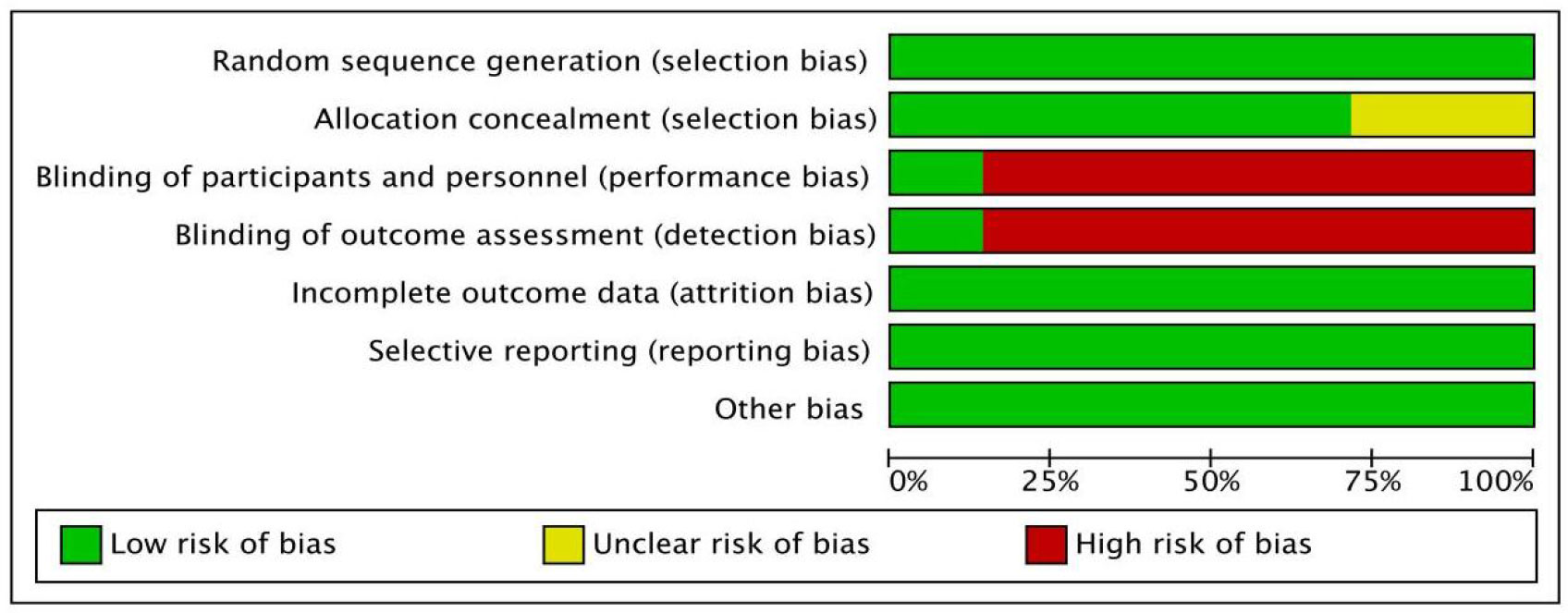 Random sequence generation (selection bias)
Allocation concealment (selection bias)
Blinding of participants and personnel (performance bias)
Blinding of outcome assessment (detection bias)
Incomplete outcome data (attrition bias)
Selective reporting (reporting bias)
Other bias

0% 25% 50% 75% 100%

Low risk of bias
Unclear risk of bias
High risk of bias